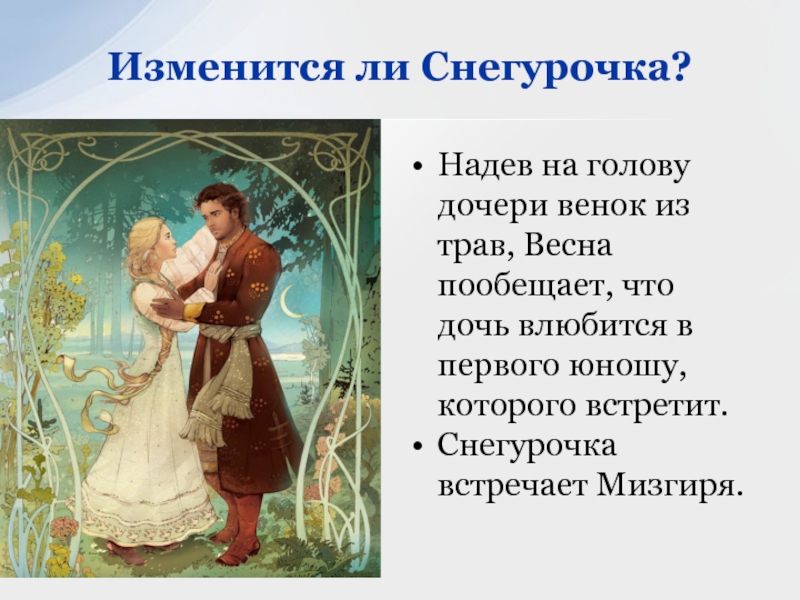 Изменится ли Снегурочка?

• Надев на голову дочери венок из трав, Весна пообещает, что дочь влюбится в первого юношу, которого встретит.
• Снегурочка встречает Мизгиря.